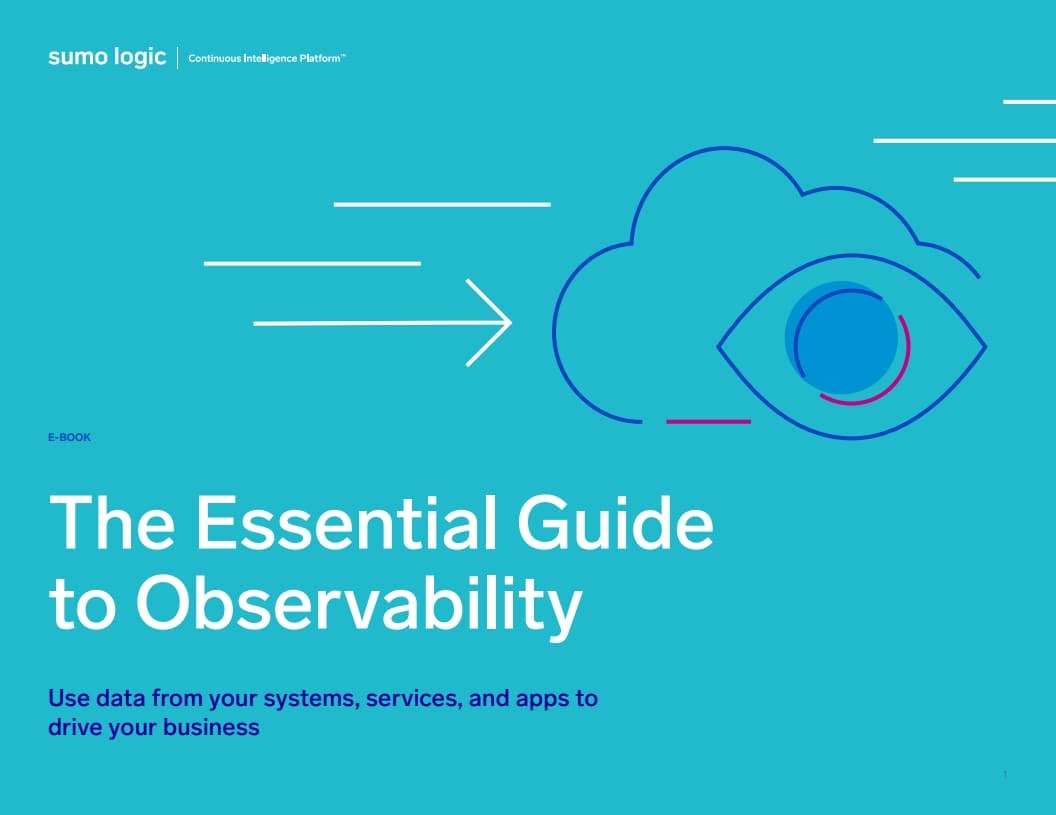 sumo logic | Continuous Intelligence Platform™

E-BOOK

The Essential Guide to Observability

Use data from your systems, services, and apps to drive your business

1